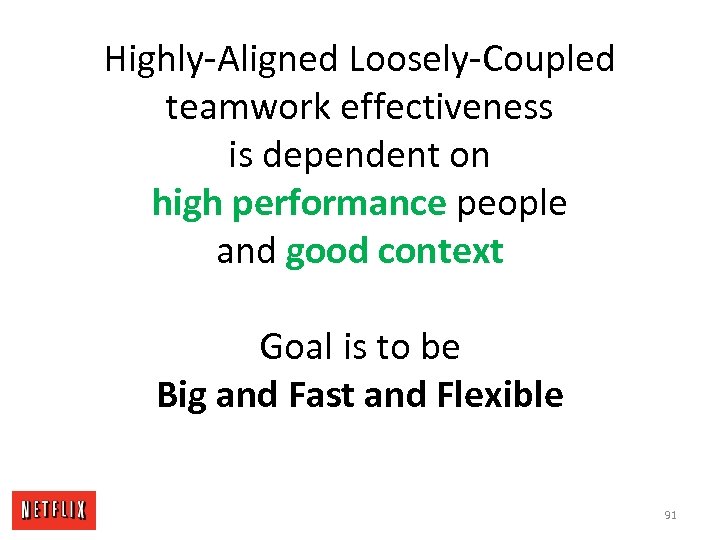 Highly-Aligned Loosely-Coupled teamwork effectiveness is dependent on high performance people and good context

Goal is to be
Big and Fast and Flexible

NETFLIX

91